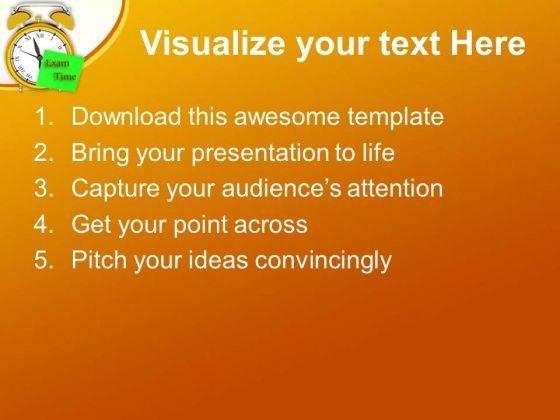 Exam Time

Visualize your text Here

1. Download this awesome template
2. Bring your presentation to life
3. Capture your audience's attention
4. Get your point across
5. Pitch your ideas convincingly